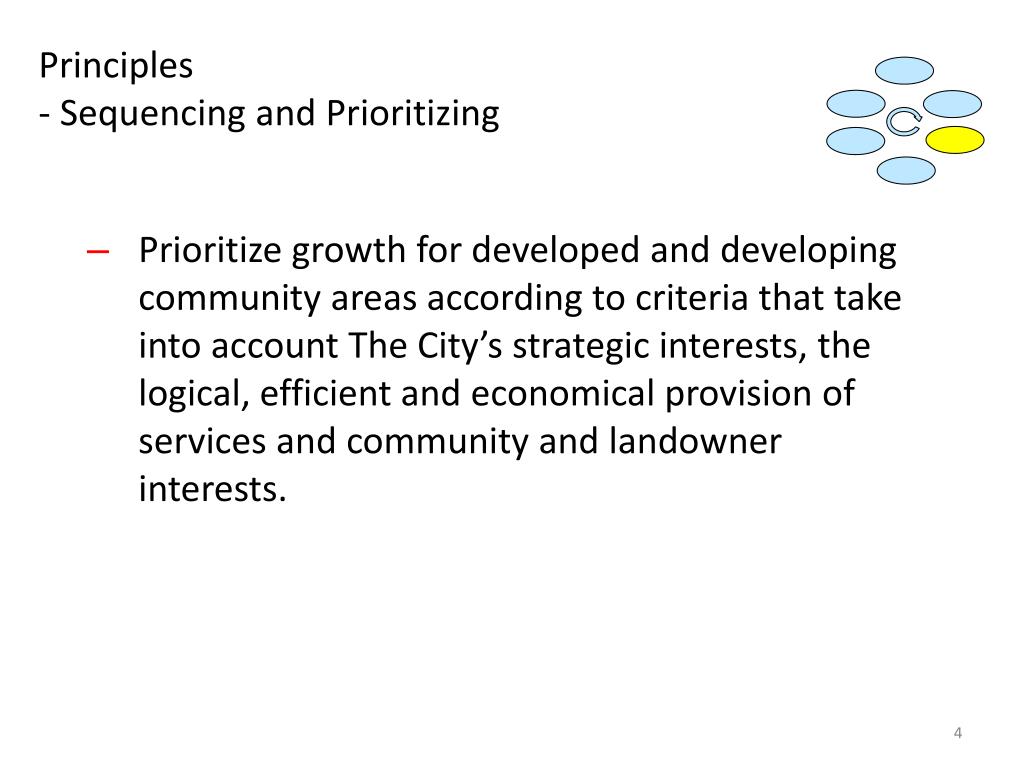 Principles
- Sequencing and Prioritizing

C

– Prioritize growth for developed and developing community areas according to criteria that take into account The City’s strategic interests, the logical, efficient and economical provision of services and community and landowner interests.

4